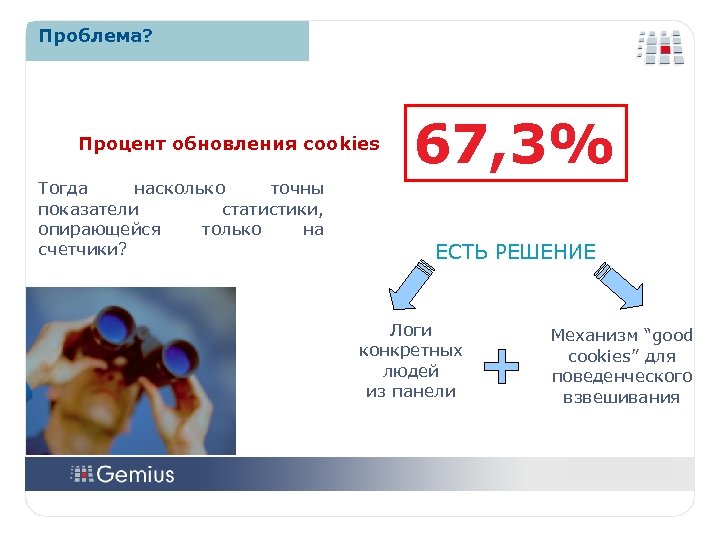 Проблема?

Процент обновления cookies

67,3%

Тогда насколько точны показатели статистики, опирающейся только на счетчики?

ЕСТЬ РЕШЕНИЕ

Логи конкретных людей из панели

Механизм "good cookies" для поведенческого взвешивания

Gemius